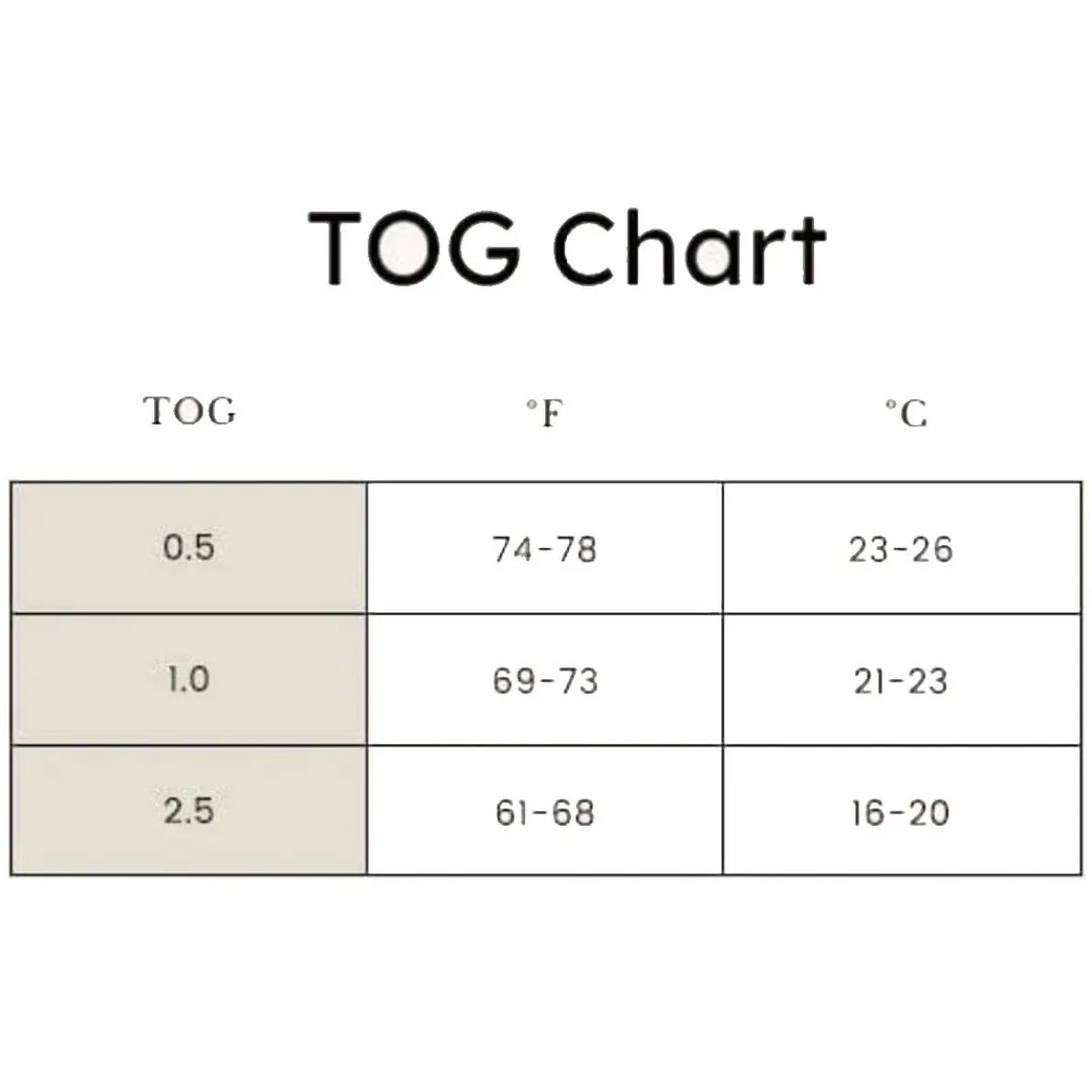 TOG Chart

| TOG | °F | °C |
|---|---|---|
| 0.5 | 74-78 | 23-26 |
| 1.0 | 69-73 | 21-23 |
| 2.5 | 61-68 | 16-20 |